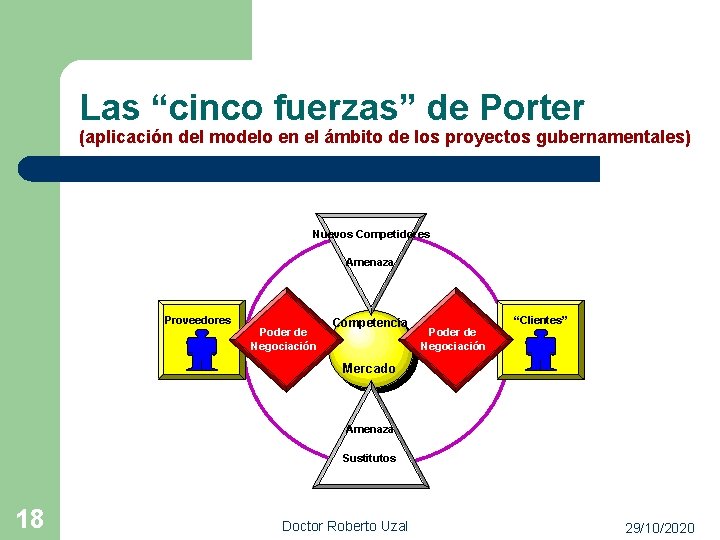 Las “cinco fuerzas” de Porter
(aplicación del modelo en el ámbito de los proyectos gubernamentales)

Nuevos Competidores

Amenaza

Proveedores

Poder de Negociación

Competencia

Mercado

Poder de Negociación

“Clientes”

Amenaza

Sustitutos

18

Doctor Roberto Uzal

29/10/2020